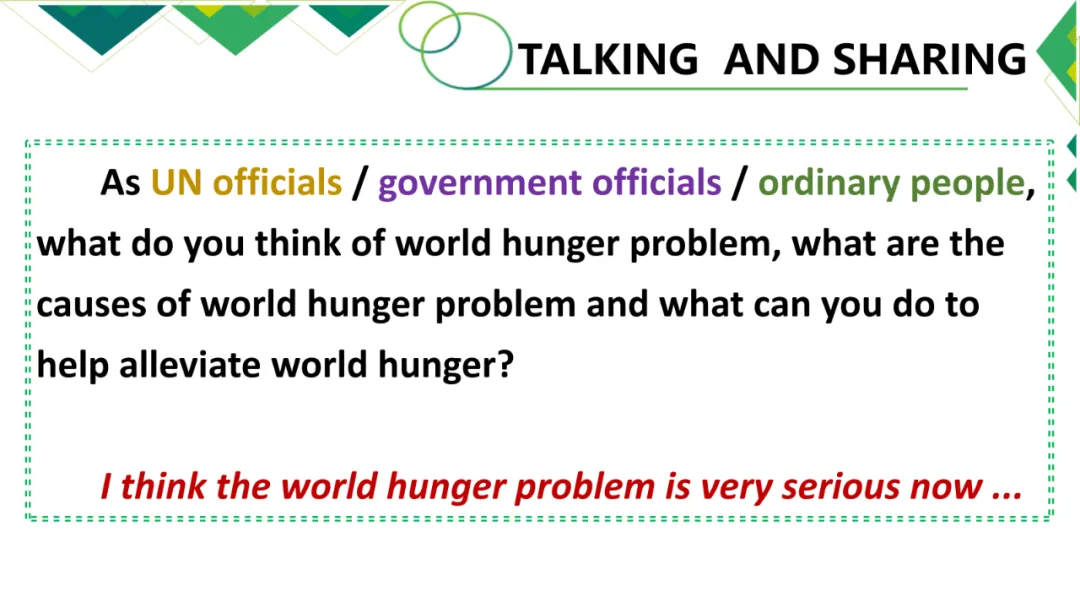 TALKING AND SHARING

As UN officials / government officials / ordinary people, what do you think of world hunger problem, what are the causes of world hunger problem and what can you do to help alleviate world hunger?

I think the world hunger problem is very serious now ...